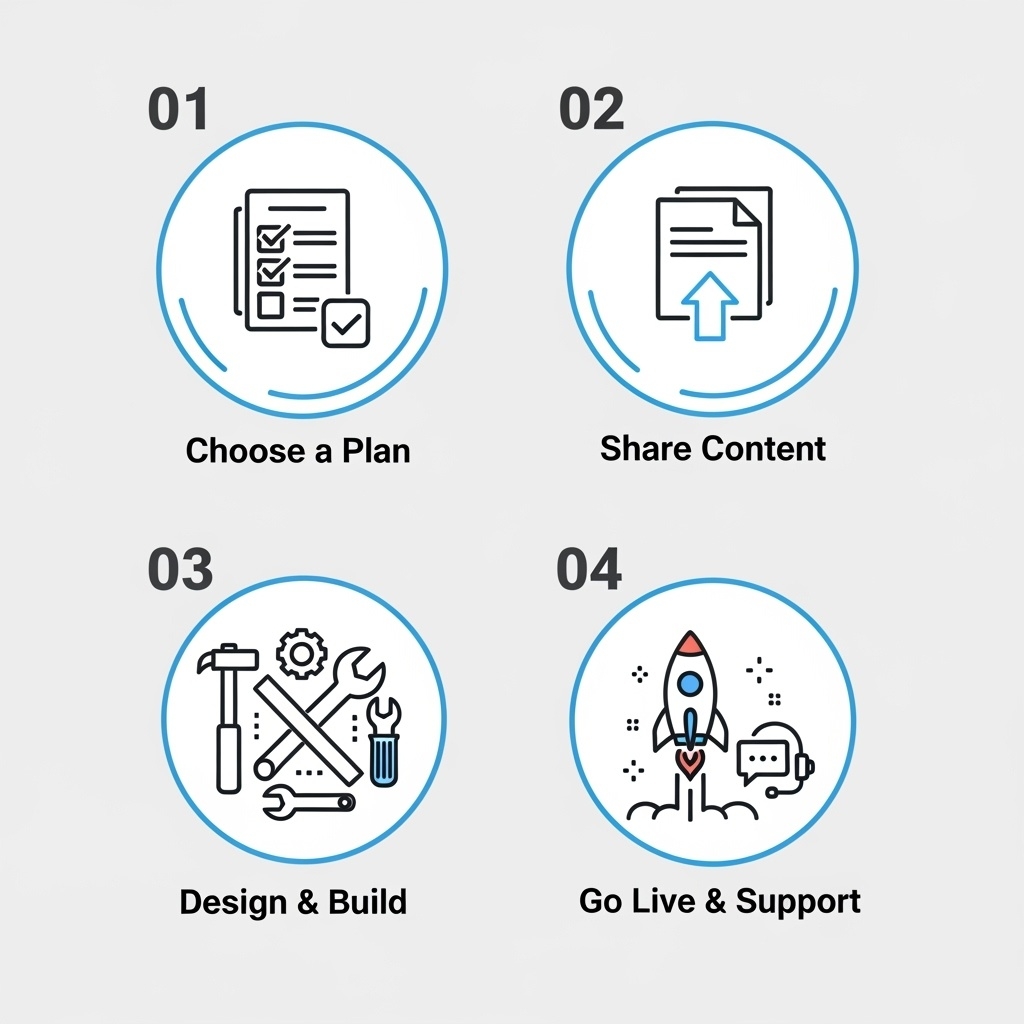 01

Choose a Plan

02

Share Content

03

Design & Build

04

Go Live & Support